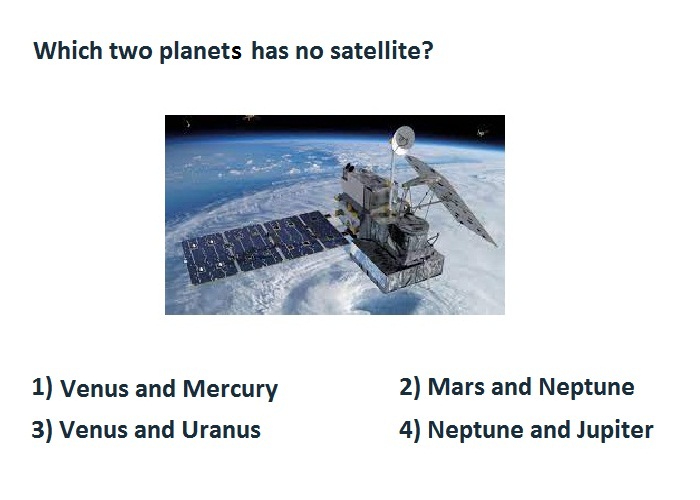 Which two planets has no satellite?

1) Venus and Mercury

2) Mars and Neptune

3) Venus and Uranus

4) Neptune and Jupiter